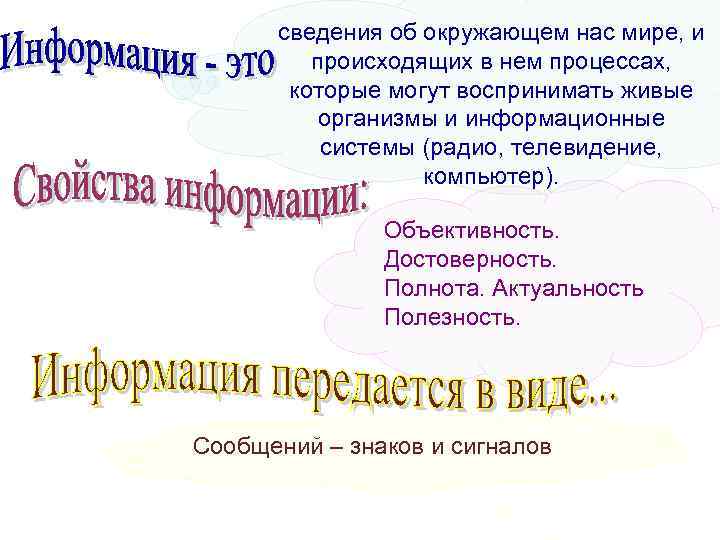 Информация - это

сведения об окружающем нас мире, и происходящих в нем процессах, которые могут воспринимать живые организмы и информационные системы (радио, телевидение, компьютер).

Свойства информации:

Объективность.
Достоверность.
Полнота. Актуальность
Полезность.

Информация передается в виде...

Сообщений – знаков и сигналов